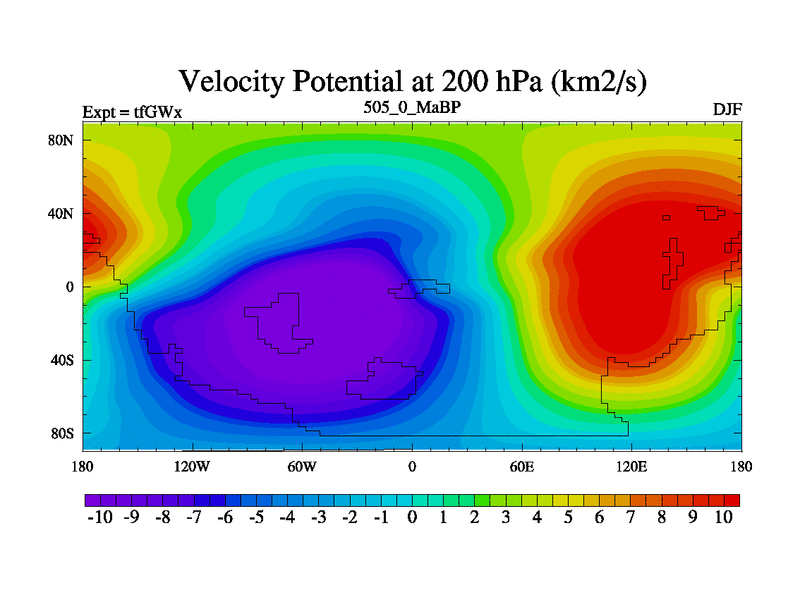 Velocity Potential at 200 hPa (km2/s)

Expt = tfGWx

505_0_MaBP

DJF

80N
40N
0
40S
80S

180 120W 60W 0 60E 120E 180

-10 -9 -8 -7 -6 -5 -4 -3 -2 -1 0 1 2 3 4 5 6 7 8 9 10